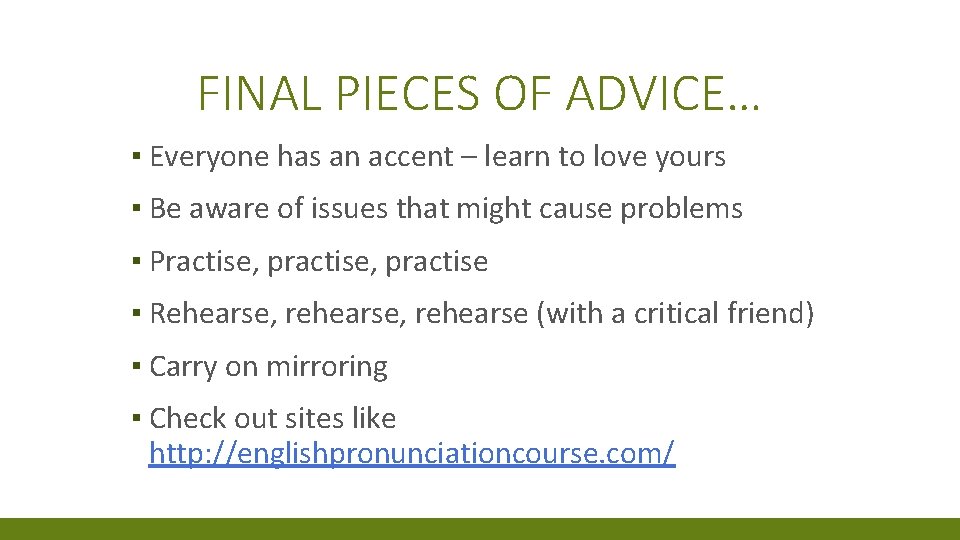 FINAL PIECES OF ADVICE…

▪ Everyone has an accent – learn to love yours

▪ Be aware of issues that might cause problems

▪ Practise, practise, practise

▪ Rehearse, rehearse, rehearse (with a critical friend)

▪ Carry on mirroring

▪ Check out sites like http://englishpronunciationcourse.com/